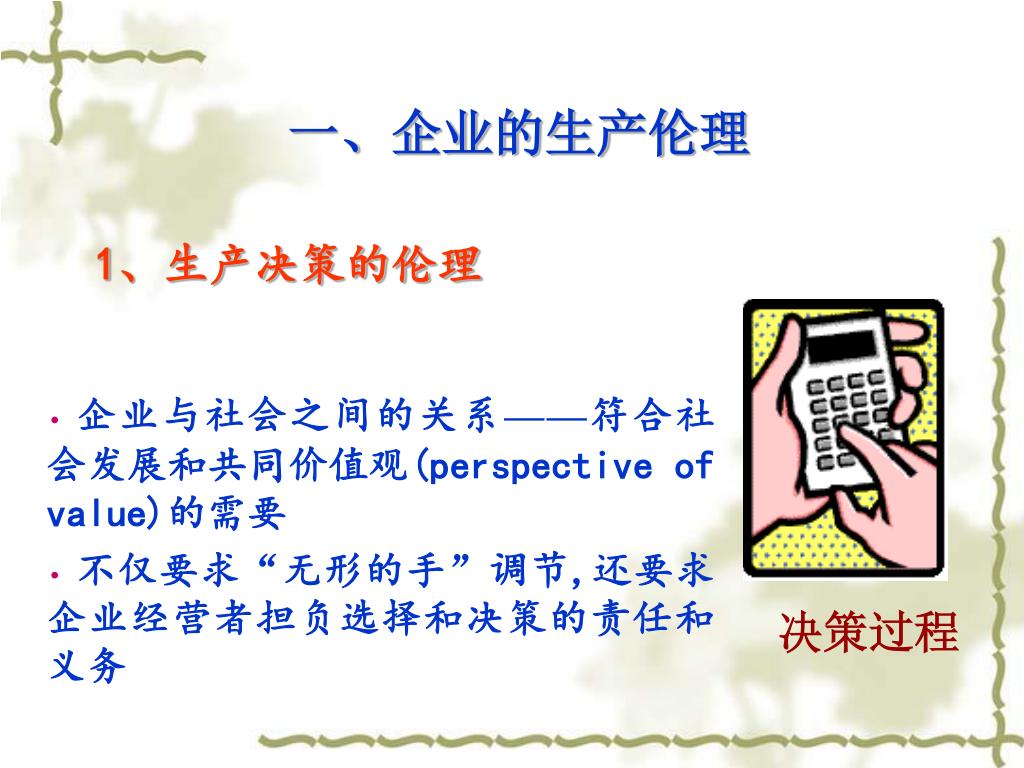 一、企业的生产伦理

1、生产决策的伦理

• 企业与社会之间的关系——符合社会发展和共同价值观(perspective of value)的需要

• 不仅要求“无形的手”调节,还要求企业经营者担负选择和决策的责任和义务

决策过程